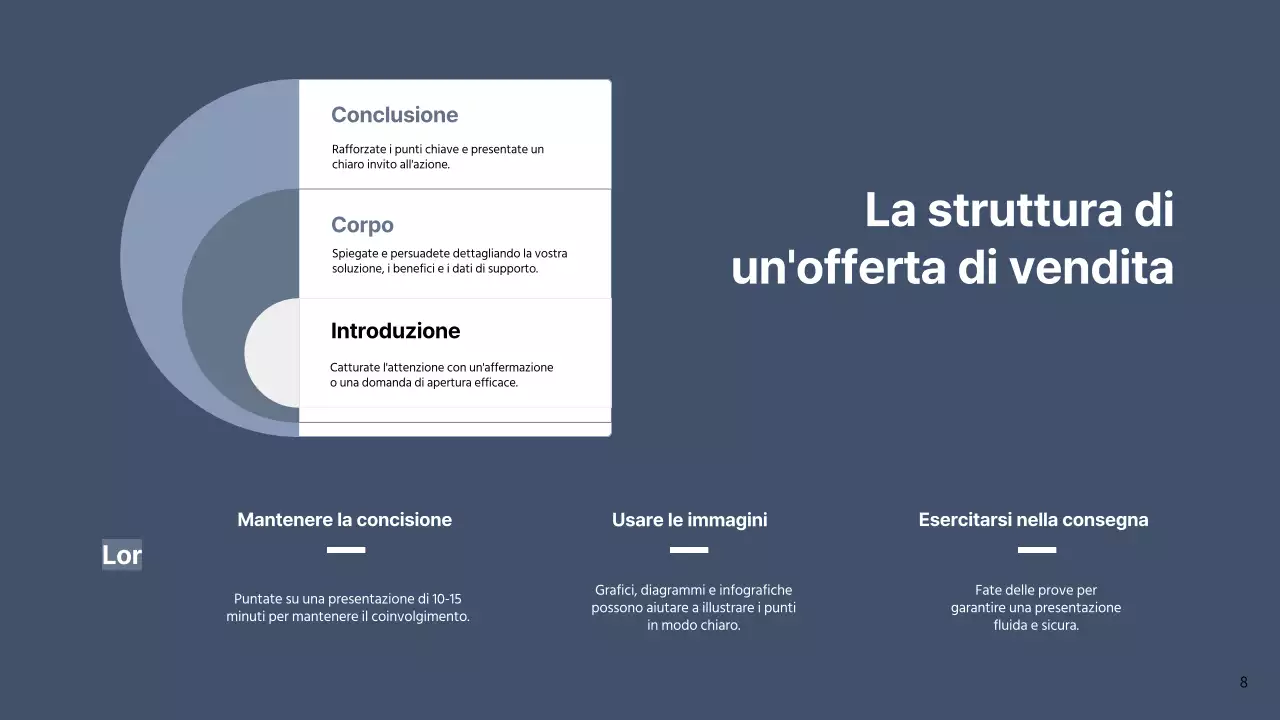 Conclusione

Rafforzate i punti chiave e presentate un chiaro invito all'azione.

Corpo

Spiegate e persuadete dettagliando la vostra soluzione, i benefici e i dati di supporto.

Introduzione

Catturate l'attenzione con un'affermazione o una domanda di apertura efficace.

La struttura di un'offerta di vendita

Lor

Mantenere la concisione

Puntate su una presentazione di 10-15 minuti per mantenere il coinvolgimento.

Usare le immagini

Grafici, diagrammi e infografiche possono aiutare a illustrare i punti in modo chiaro.

Esercitarsi nella consegna

Fate delle prove per garantire una presentazione fluida e sicura.

8